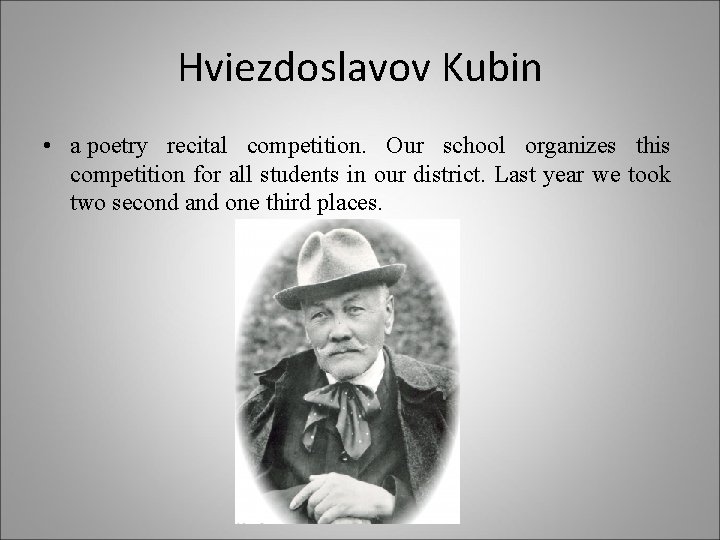 Hviezdoslavov Kubin

• a poetry recital competition. Our school organizes this competition for all students in our district. Last year we took two second and one third places.